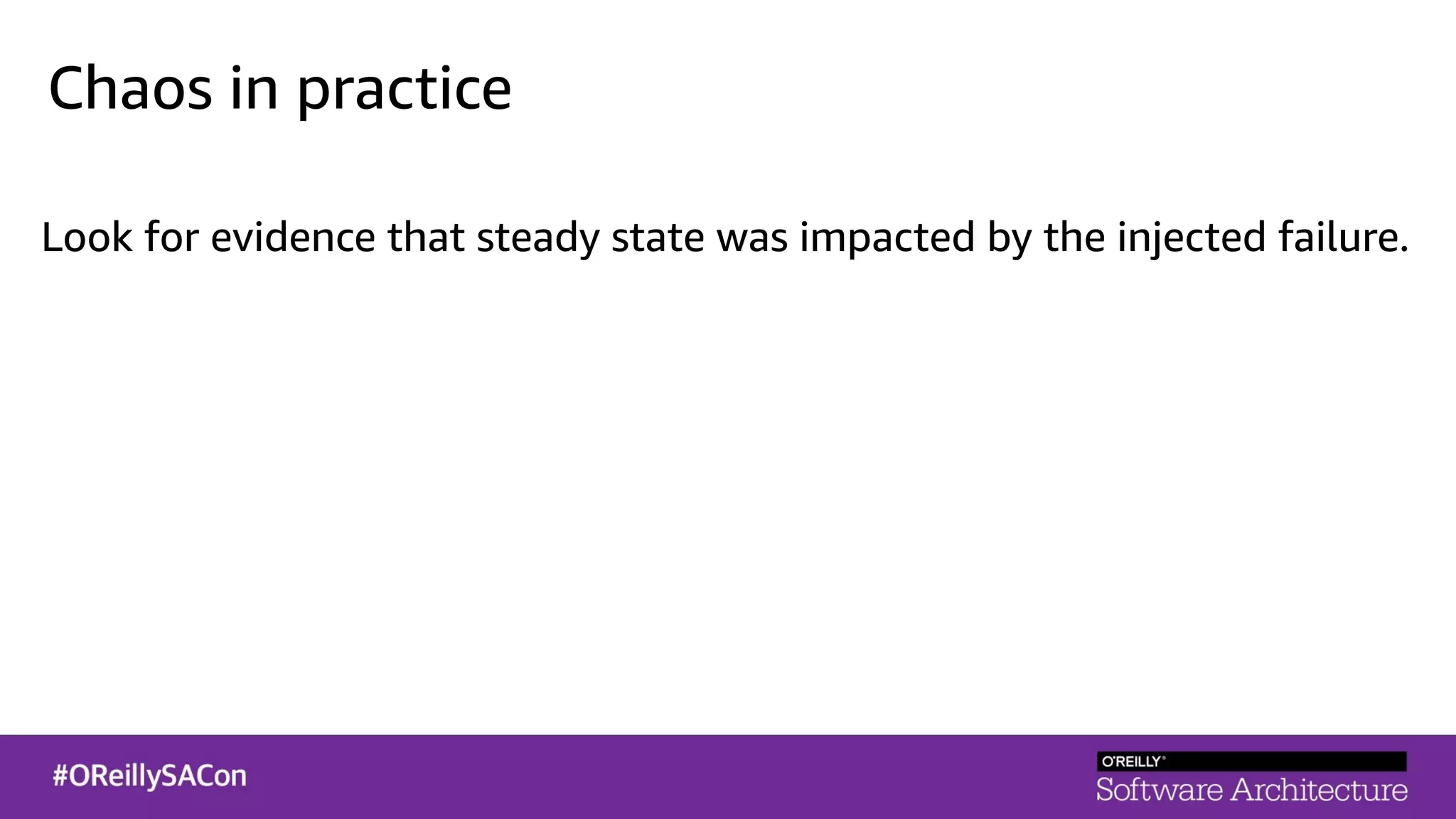 Chaos in practice

Look for evidence that steady state was impacted by the injected failure.

#OReillySACon

O'REILLY®
Software Architecture